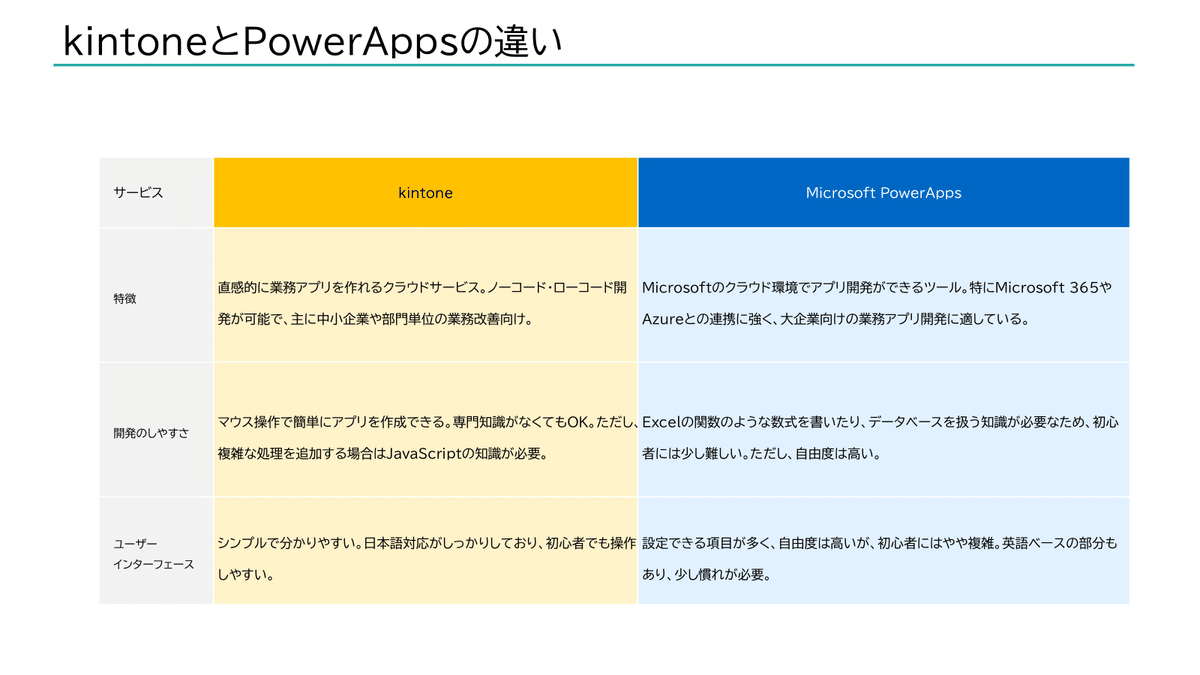 kintoneとPowerAppsの違い

| サービス | kintone | Microsoft PowerApps |
|---|---|---|
| 特徴 | 直感的に業務アプリを作れるクラウドサービス。ノーコード・ローコード開発が可能で、主に中小企業や部門単位の業務改善向け。 | Microsoftのクラウド環境でアプリ開発ができるツール。特にMicrosoft 365やAzureとの連携に強く、大企業向けの業務アプリ開発に適している。 |
| 開発のしやすさ | マウス操作で簡単にアプリを作成できる。専門知識がなくてもOK。ただし、複雑な処理を追加する場合はJavaScriptの知識が必要。 | Excelの関数のような数式を書いたり、データベースを扱う知識が必要なため、初心者には少し難しい。ただし、自由度は高い。 |
| ユーザーインターフェース | シンプルで分かりやすい。日本語対応がしっかりしており、初心者でも操作しやすい。 | 設定できる項目が多く、自由度は高いが、初心者にはやや複雑。英語ベースの部分もあり、少し慣れが必要。 |